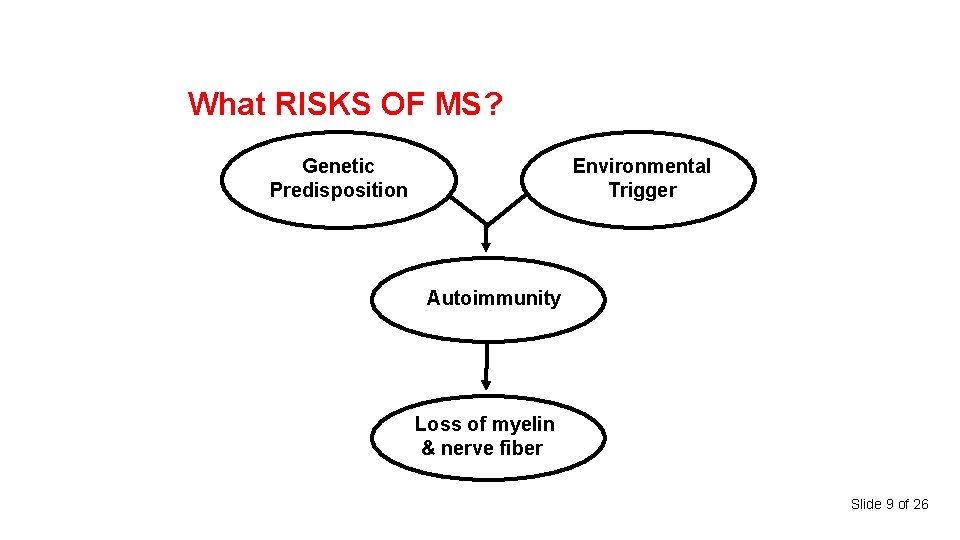 What RISKS OF MS?

Genetic Predisposition

Environmental Trigger

Autoimmunity

Loss of myelin & nerve fiber

Slide 9 of 26